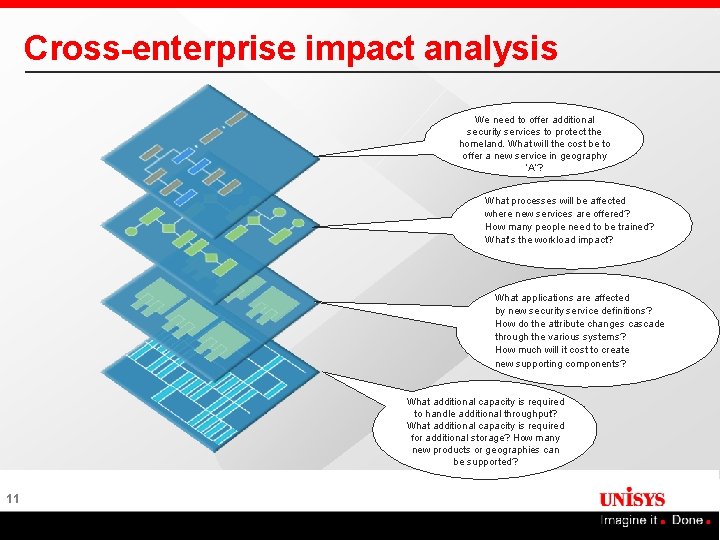 Cross-enterprise impact analysis

We need to offer additional security services to protect the homeland. What will the cost be to offer a new service in geography 'A'?

What processes will be affected where new services are offered? How many people need to be trained? What's the workload impact?

What applications are affected by new security service definitions? How do the attribute changes cascade through the various systems? How much will it cost to create new supporting components?

What additional capacity is required to handle additional throughput? What additional capacity is required for additional storage? How many new products or geographies can be supported?

11

UNISYS

Imagine it. Done.